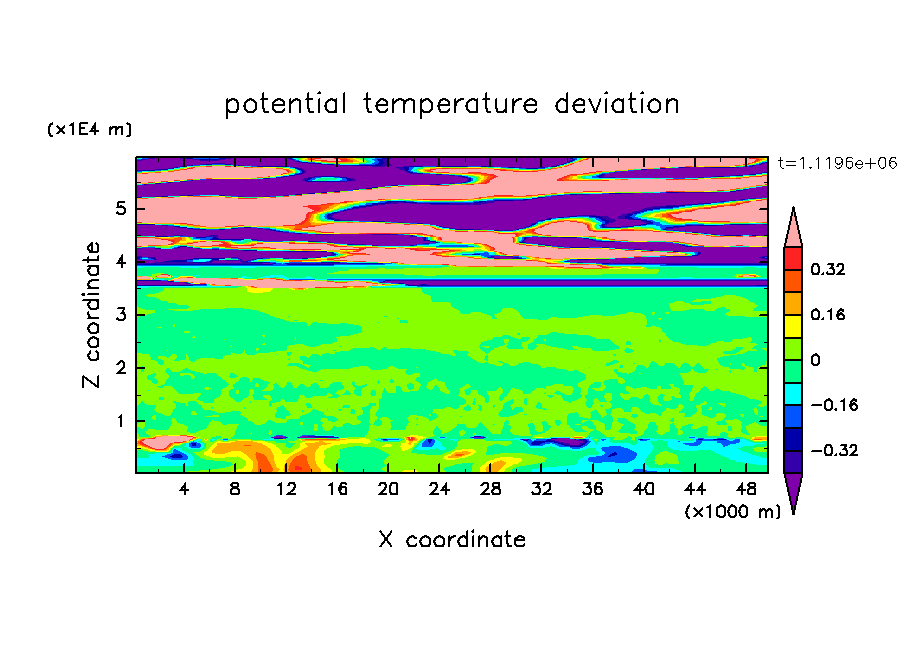 potential temperature deviation

(x1E4 m)

t=1.1196e+06

Z coordinate

5
4
3
2
1

0.32
0.16
0
−0.16
−0.32

4 8 12 16 20 24 28 32 36 40 44 48

(x1000 m)

X coordinate